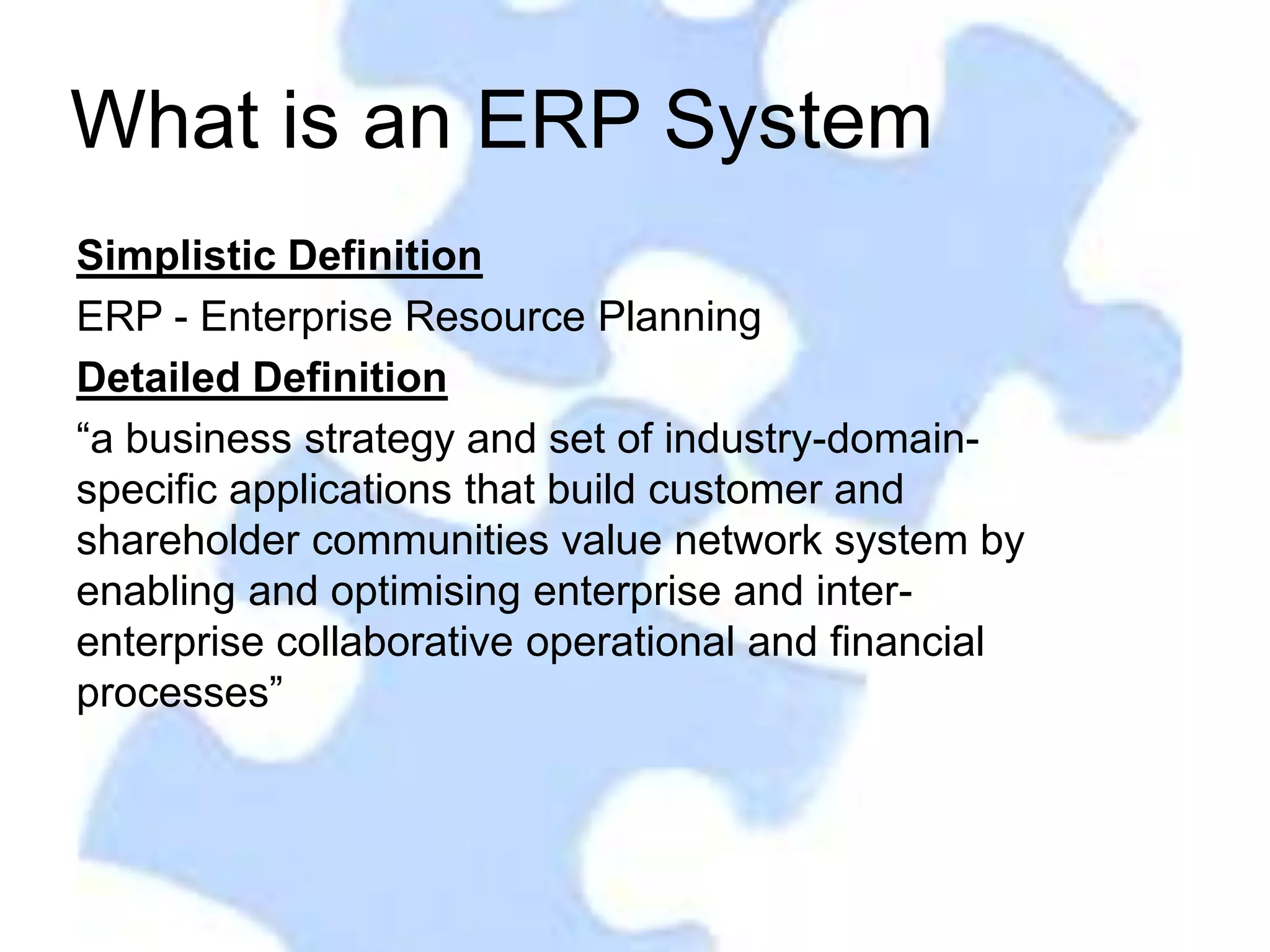 What is an ERP System

Simplistic Definition

ERP - Enterprise Resource Planning

Detailed Definition

“a business strategy and set of industry-domain-specific applications that build customer and shareholder communities value network system by enabling and optimising enterprise and inter-enterprise collaborative operational and financial processes”